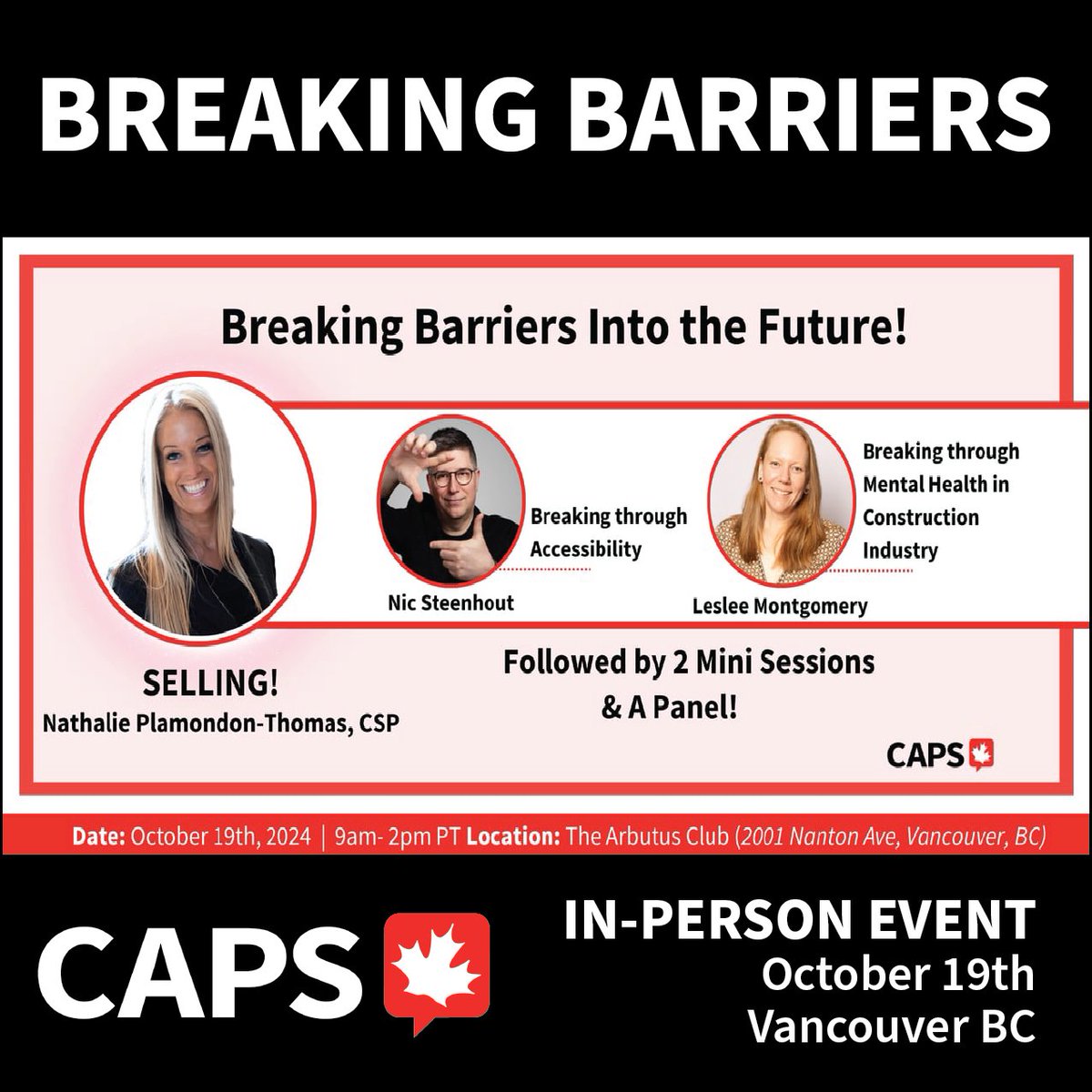 BREAKING BARRIERS

Breaking Barriers Into the Future!

Breaking through Accessibility

Nic Steenhout

Breaking through Mental Health in Construction Industry

Leslee Montgomery

SELLING!
Nathalie Plamondon-Thomas, CSP

Followed by 2 Mini Sessions & A Panel!

CAPS

Date: October 19th, 2024 | 9am- 2pm PT Location: The Arbutus Club (2001 Nanton Ave, Vancouver, BC)

CAPS

IN-PERSON EVENT
October 19th
Vancouver BC